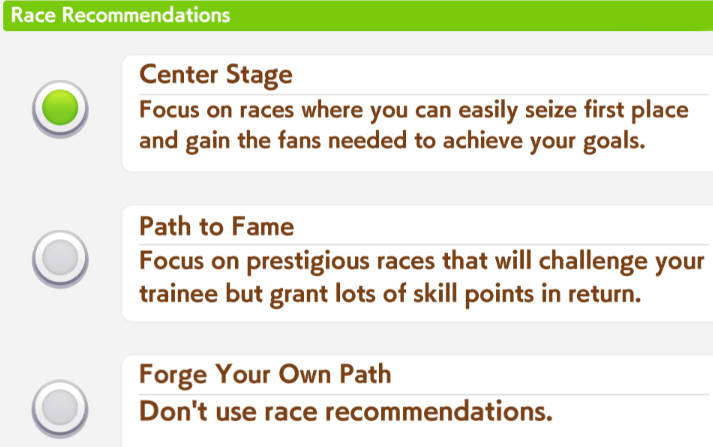 Race Recommendations

Center Stage

Focus on races where you can easily seize first place and gain the fans needed to achieve your goals.

Path to Fame

Focus on prestigious races that will challenge your trainee but grant lots of skill points in return.

Forge Your Own Path

Don't use race recommendations.